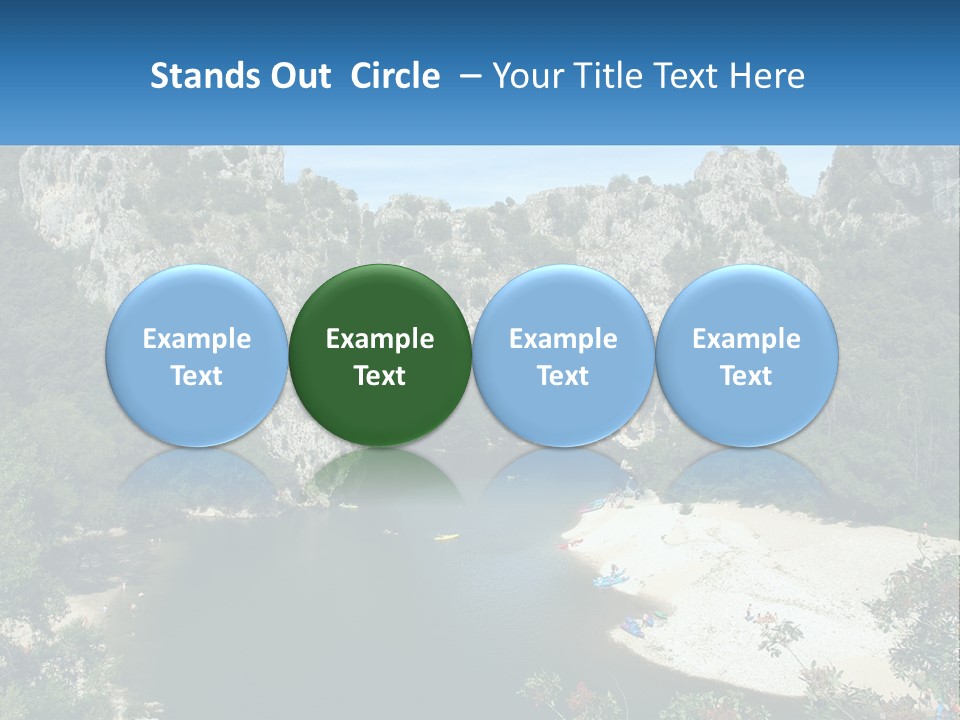 Stands Out Circle – Your Title Text Here

Example Text

Example Text

Example Text

Example Text